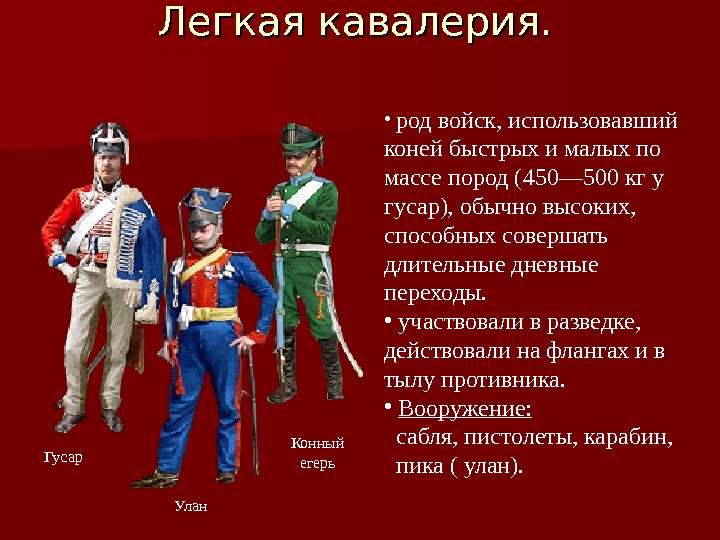 Легкая кавалерия.

• род войск, использовавший коней быстрых и малых по массе пород (450—500 кг у гусар), обычно высоких, способных совершать длительные дневные переходы.
• участвовали в разведке, действовали на флангах и в тылу противника.
• Вооружение:
сабля, пистолеты, карабин, пика ( улан).

Гусар

Улан

Конный егерь